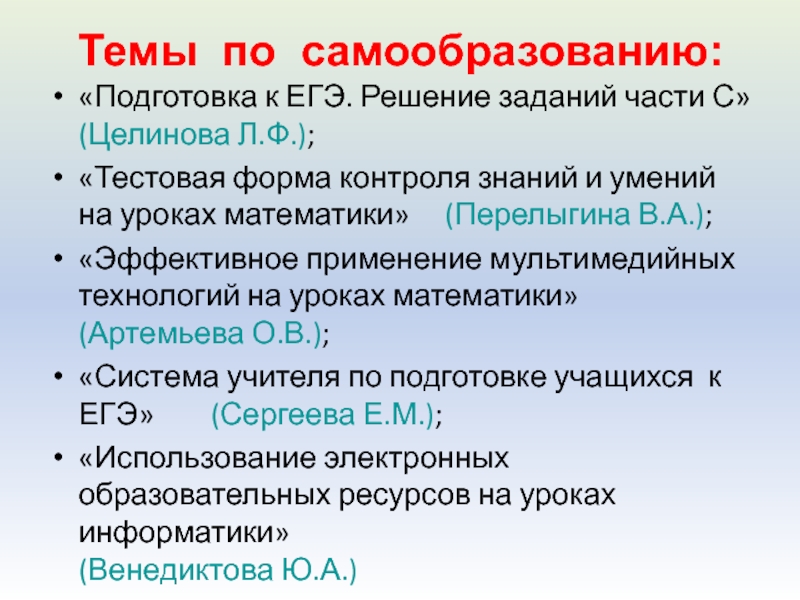 Темы по самообразованию:

• «Подготовка к ЕГЭ. Решение заданий части С» (Целинова Л.Ф.);

• «Тестовая форма контроля знаний и умений на уроках математики» (Перелыгина В.А.);

• «Эффективное применение мультимедийных технологий на уроках математики» (Артемьева О.В.);

• «Система учителя по подготовке учащихся к ЕГЭ» (Сергеева Е.М.);

• «Использование электронных образовательных ресурсов на уроках информатики» (Венедиктова Ю.А.)